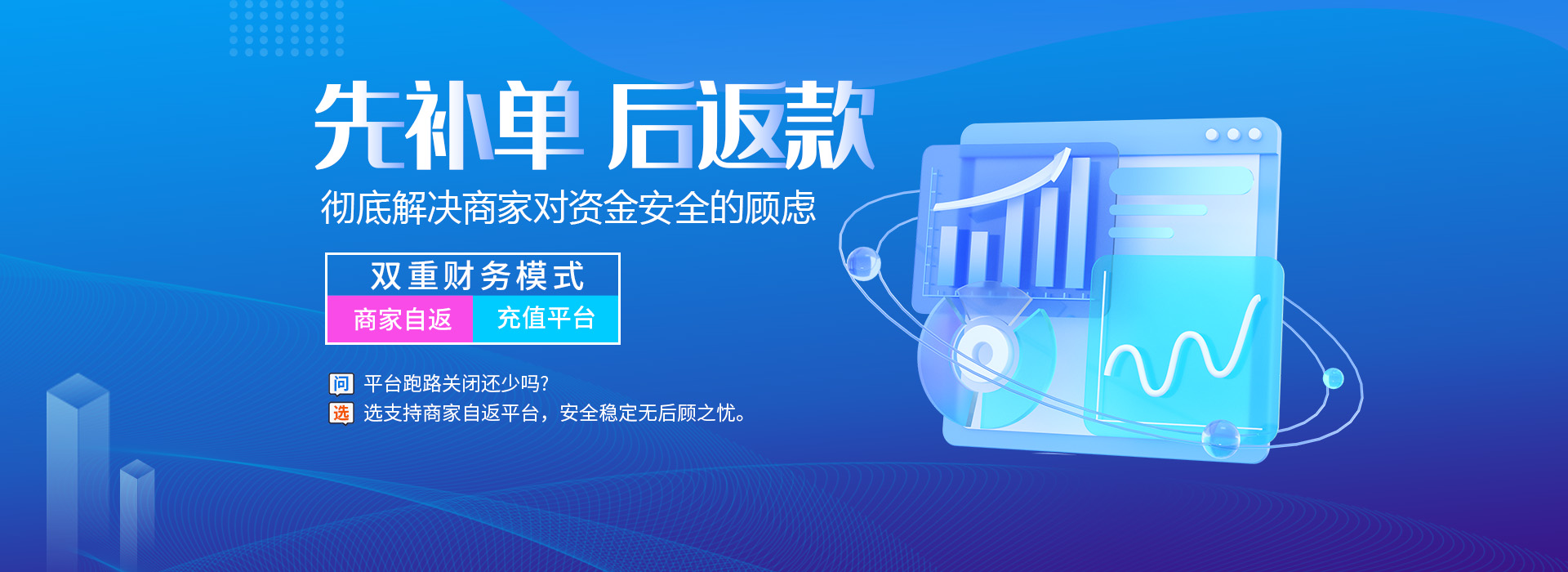 先补单 后返款
彻底解决商家对资金安全的顾虑

双重财务模式
商家自返 充值平台

问 平台跑路关闭还少吗?
选 选支持商家自返平台，安全稳定无后顾之忧。